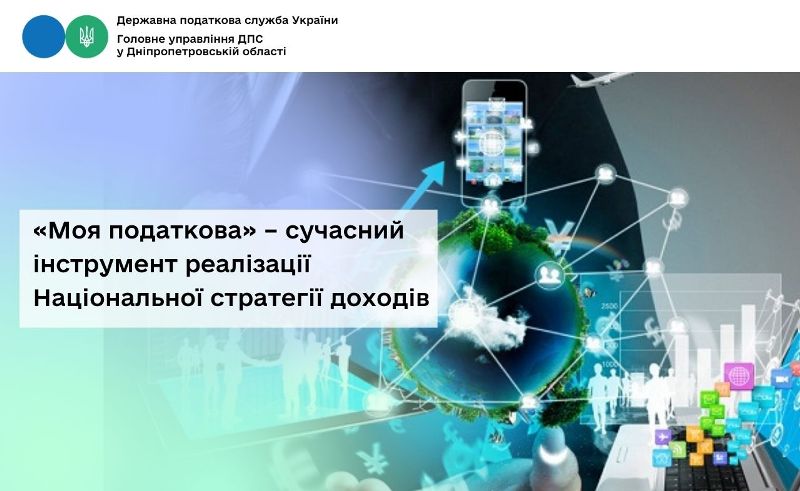 Державна податкова служба України
Головне управління ДПС у Дніпропетровській області

«Моя податкова» – сучасний інструмент реалізації Національної стратегії доходів